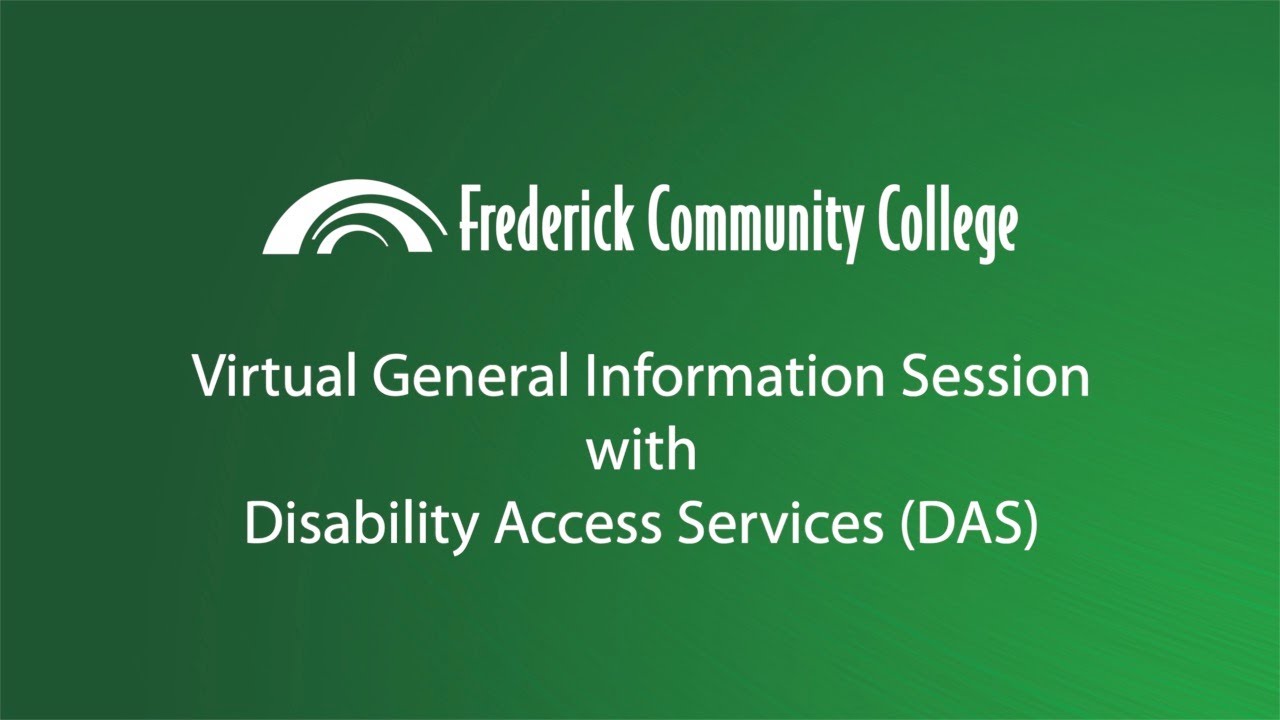 Frederick Community College

Virtual General Information Session
with
Disability Access Services (DAS)